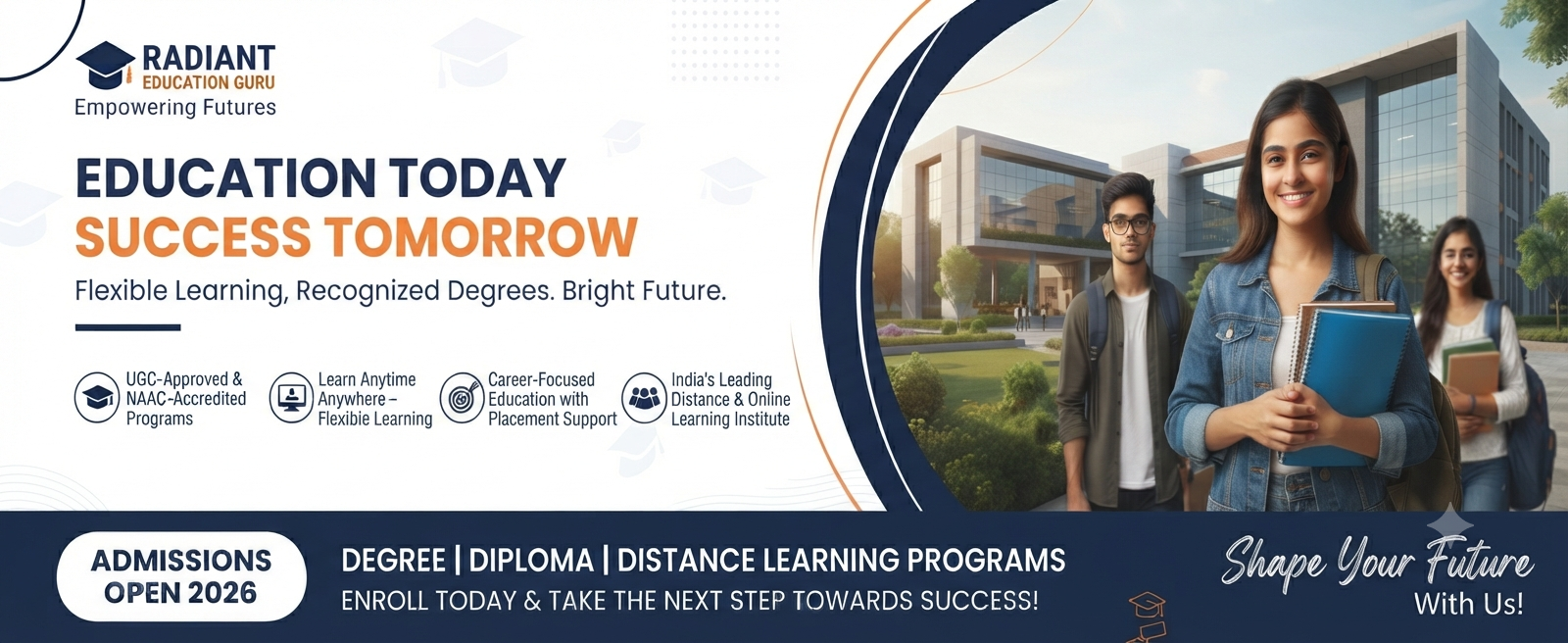 RADIANT
EDUCATION GURU
Empowering Futures

EDUCATION TODAY
SUCCESS TOMORROW

Flexible Learning, Recognized Degrees. Bright Future.

UGC-Approved & NAAC-Accredited Programs

Learn Anytime Anywhere – Flexibie Learning

Career-Focused Education with Placement Support

India's Leading Distance & Online Learning Institute

ADMISSIONS OPEN 2026

DEGREE | DIPLOMA | DISTANCE LEARNING PROGRAMS
ENROLL TODAY & TAKE THE NEXT STEP TOWARDS SUCCESS!

Shape Your Future
With Us!